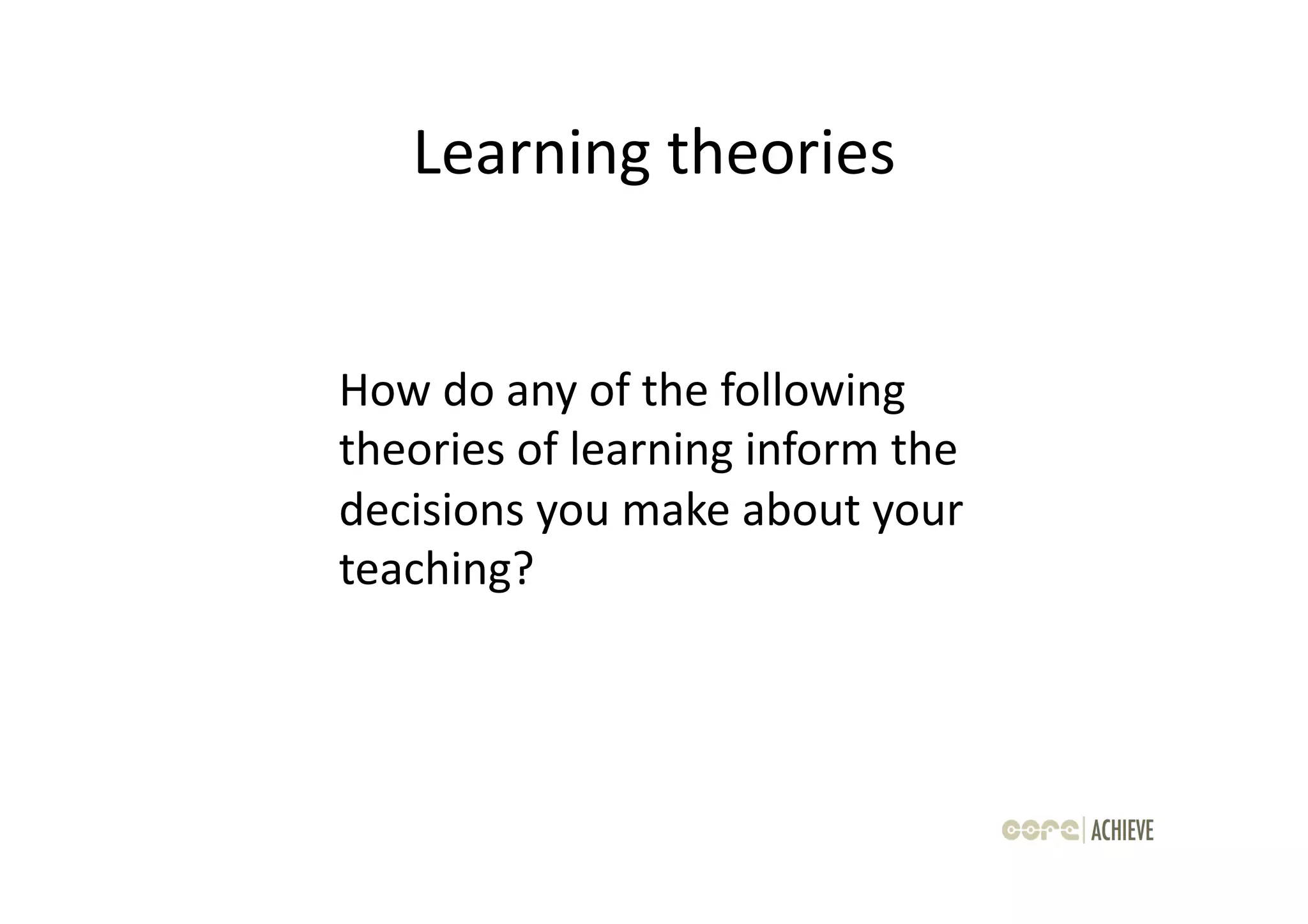 Learning theories

How do any of the following theories of learning inform the decisions you make about your teaching?

core | ACHIEVE